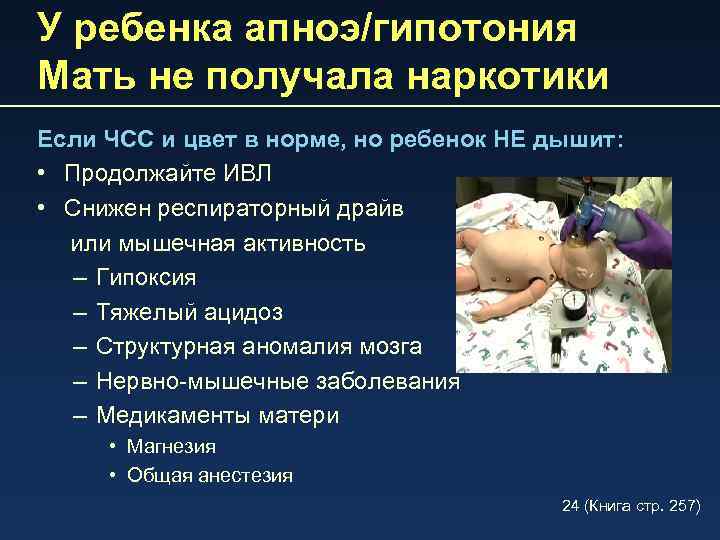 У ребенка апноэ/гипотония
Мать не получала наркотики

Если ЧСС и цвет в норме, но ребенок НЕ дышит:

• Продолжайте ИВЛ
• Снижен респираторный драйв или мышечная активность
– Гипоксия
– Тяжелый ацидоз
– Структурная аномалия мозга
– Нервно-мышечные заболевания
– Медикаменты матери
• Магнезия
• Общая анестезия

24 (Книга стр. 257)